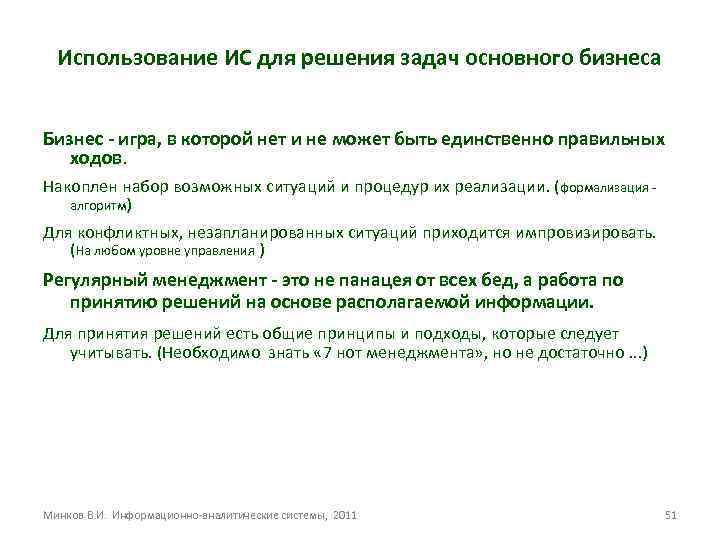 Использование ИС для решения задач основного бизнеса

Бизнес - игра, в которой нет и не может быть единственно правильных ходов.

Накоплен набор возможных ситуаций и процедур их реализации. (формализация - алгоритм)

Для конфликтных, незапланированных ситуаций приходится импровизировать. (На любом уровне управления )

Регулярный менеджмент - это не панацея от всех бед, а работа по принятию решений на основе располагаемой информации.

Для принятия решений есть общие принципы и подходы, которые следует учитывать. (Необходимо знать «7 нот менеджмента», но не достаточно ...)

Минков В.И. Информационно-аналитические системы, 2011

51